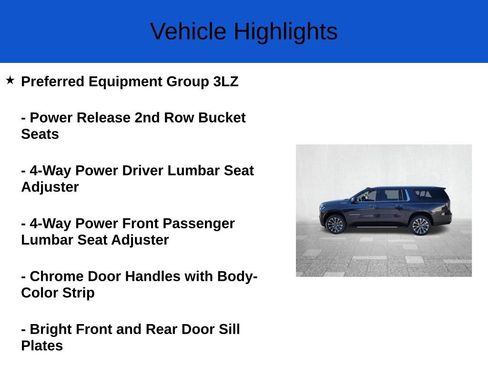 Vehicle Highlights

★ Preferred Equipment Group 3LZ

- Power Release 2nd Row Bucket Seats

- 4-Way Power Driver Lumbar Seat Adjuster

- 4-Way Power Front Passenger Lumbar Seat Adjuster

- Chrome Door Handles with Body-Color Strip

- Bright Front and Rear Door Sill Plates